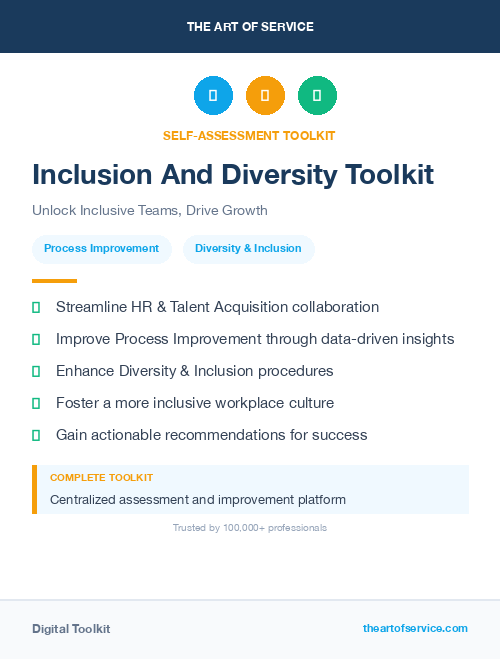 THE ART OF SERVICE

SELF-ASSESSMENT TOOLKIT

Inclusion And Diversity Toolkit

Unlock Inclusive Teams, Drive Growth

Process Improvement

Diversity & Inclusion

Streamline HR & Talent Acquisition collaboration

Improve Process Improvement through data-driven insights

Enhance Diversity & Inclusion procedures

Foster a more inclusive workplace culture

Gain actionable recommendations for success

COMPLETE TOOLKIT

Centralized assessment and improvement platform

Trusted by 100,000+ professionals

Digital Toolkit

theartofservice.com